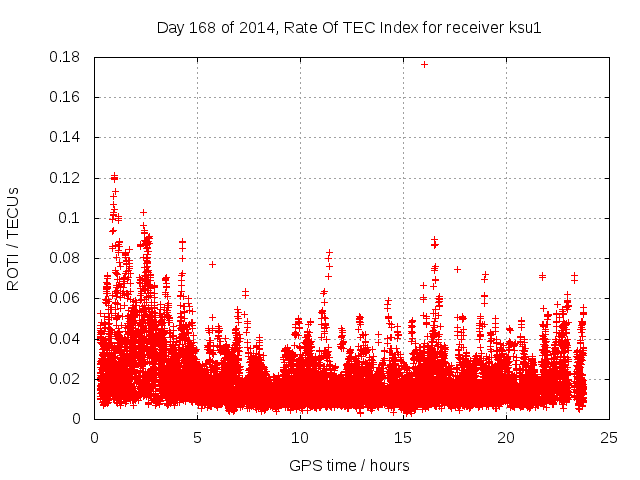 Day 168 of 2014, Rate Of TEC Index for receiver ksu1

ROTI / TECUs

0.18
0.16
0.14
0.12
0.1
0.08
0.06
0.04
0.02
0

0
5
10
15
20
25

GPS time / hours